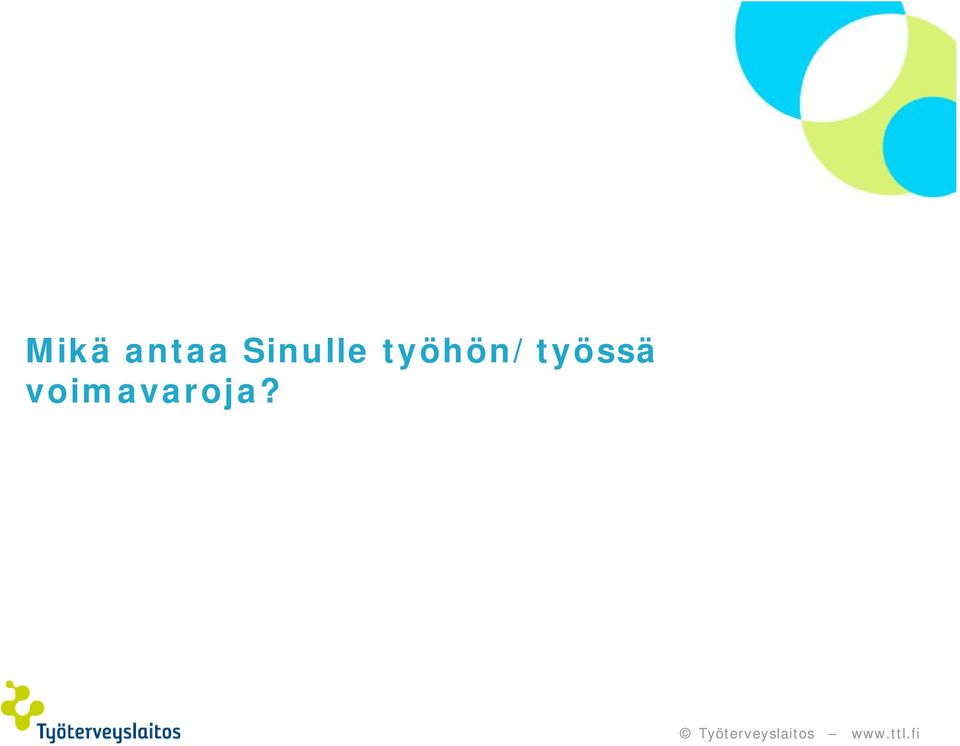 Mikä antaa Sinulle työhön/työssä voimavaroja?

Työterveyslaitos

© Työterveyslaitos – www.ttl.fi